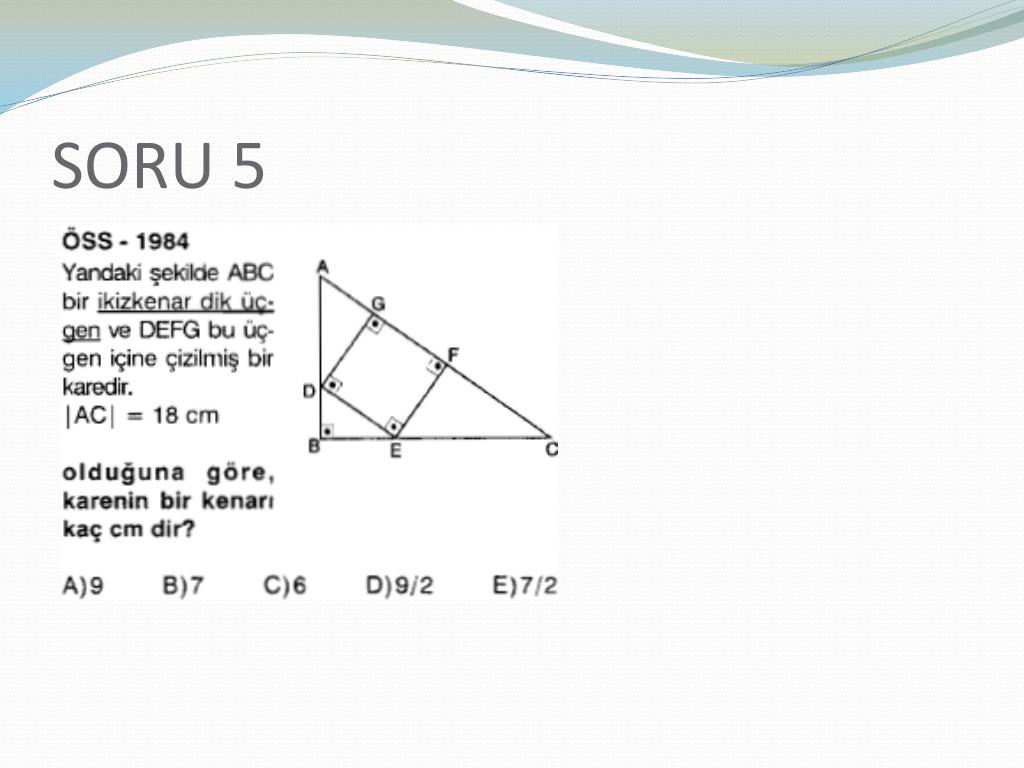 SORU 5

ÖSS - 1984

Yandaki şekilde ABC bir ikizkenar dik üçgen ve DEFG bu üçgen içine çizilmiş bir karedir.

$|AC| = 18$ cm

olduğuna göre, karenin bir kenarı kaç cm dir?

A
G
F
D
B
E
C

A)9 B)7 C)6 D)9/2 E)7/2